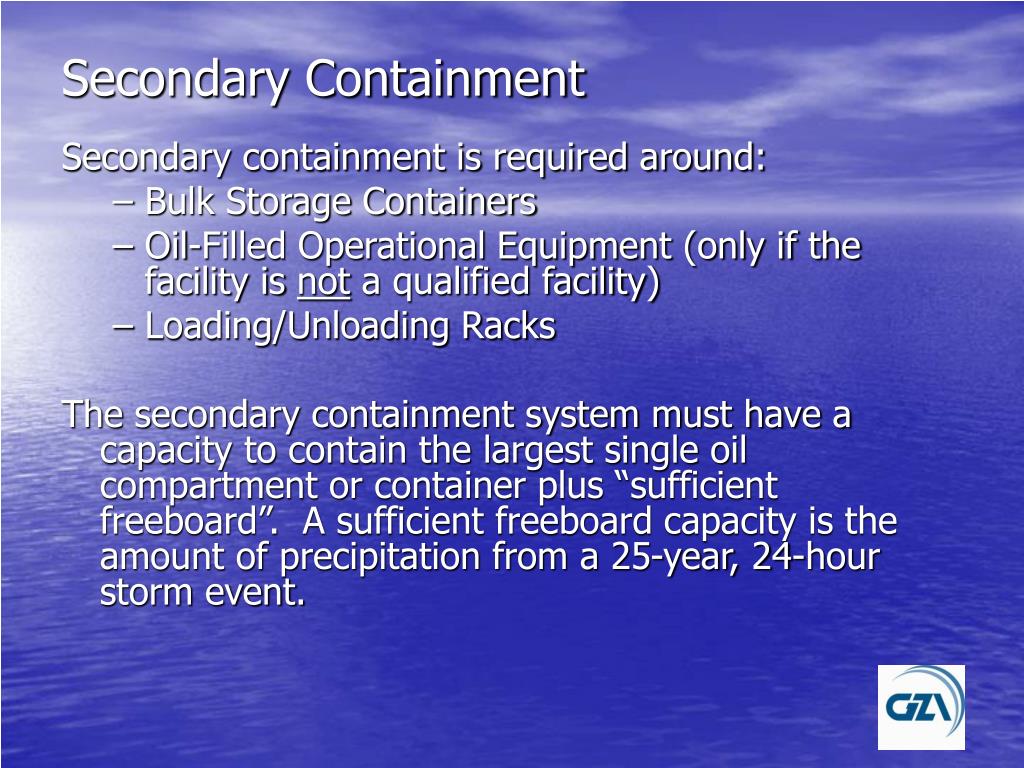 Secondary Containment

Secondary containment is required around:
– Bulk Storage Containers
– Oil-Filled Operational Equipment (only if the facility is not a qualified facility)
– Loading/Unloading Racks

The secondary containment system must have a capacity to contain the largest single oil compartment or container plus “sufficient freeboard”. A sufficient freeboard capacity is the amount of precipitation from a 25-year, 24-hour storm event.

GZA